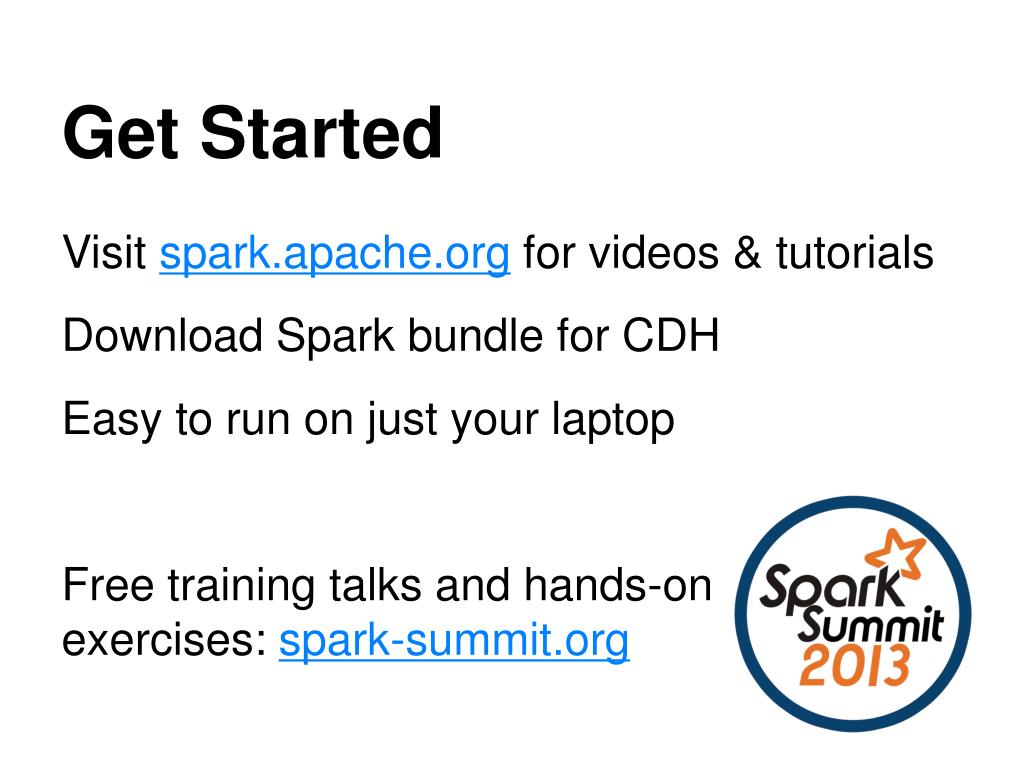 Get Started

Visit spark.apache.org for videos & tutorials

Download Spark bundle for CDH

Easy to run on just your laptop

Free training talks and hands-on exercises: spark-summit.org

Spark Summit 2013